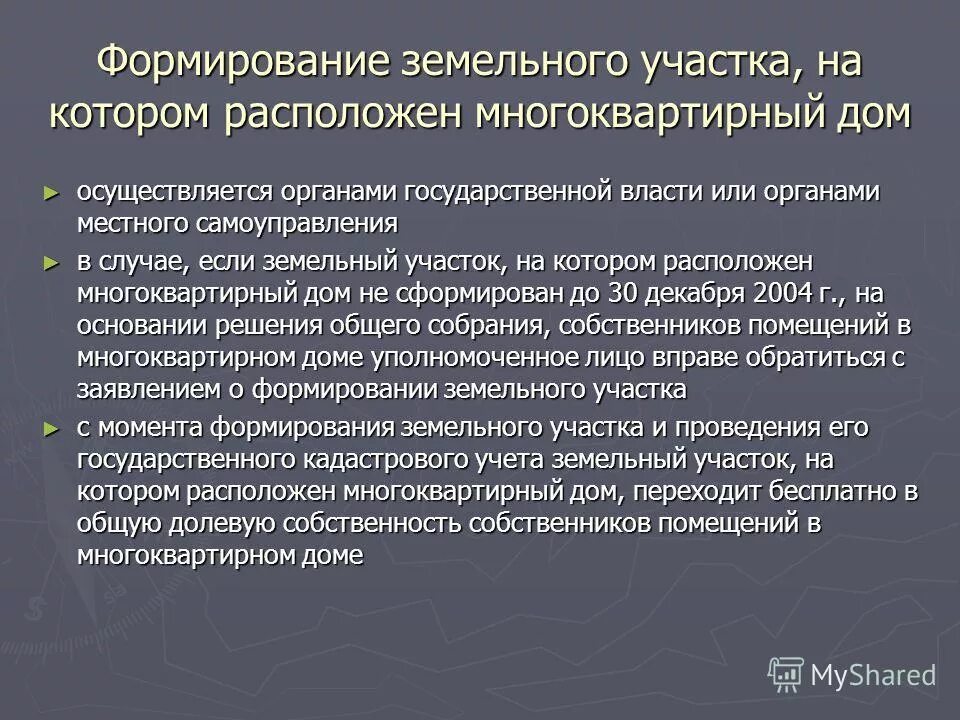 Формирование земельного участка, на котором расположен многоквартирный дом

► осуществляется органами государственной власти или органами местного самоуправления

► в случае, если земельный участок, на котором расположен многоквартирный дом не сформирован до 30 декабря 2004 г., на основании решения общего собрания, собственников помещений в многоквартирном доме уполномоченное лицо вправе обратиться с заявлением о формировании земельного участка

► с момента формирования земельного участка и проведения его государственного кадастрового учета земельный участок, на котором расположен многоквартирный дом, переходит бесплатно в общую долевую собственность собственников помещений в многоквартирном доме

MyShared